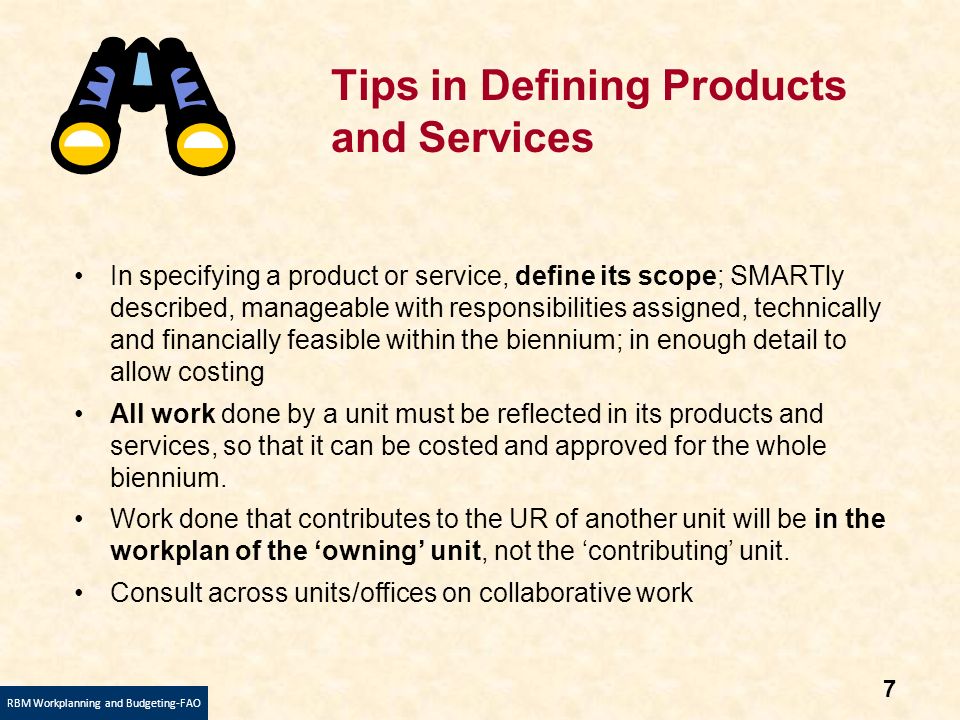 Tips in Defining Products and Services

• In specifying a product or service, define its scope; SMARTly described, manageable with responsibilities assigned, technically and financially feasible within the biennium; in enough detail to allow costing

• All work done by a unit must be reflected in its products and services, so that it can be costed and approved for the whole biennium.

• Work done that contributes to the UR of another unit will be in the workplan of the ‘owning’ unit, not the ‘contributing’ unit.

• Consult across units/offices on collaborative work

RBM Workplanning and Budgeting-FAO

7